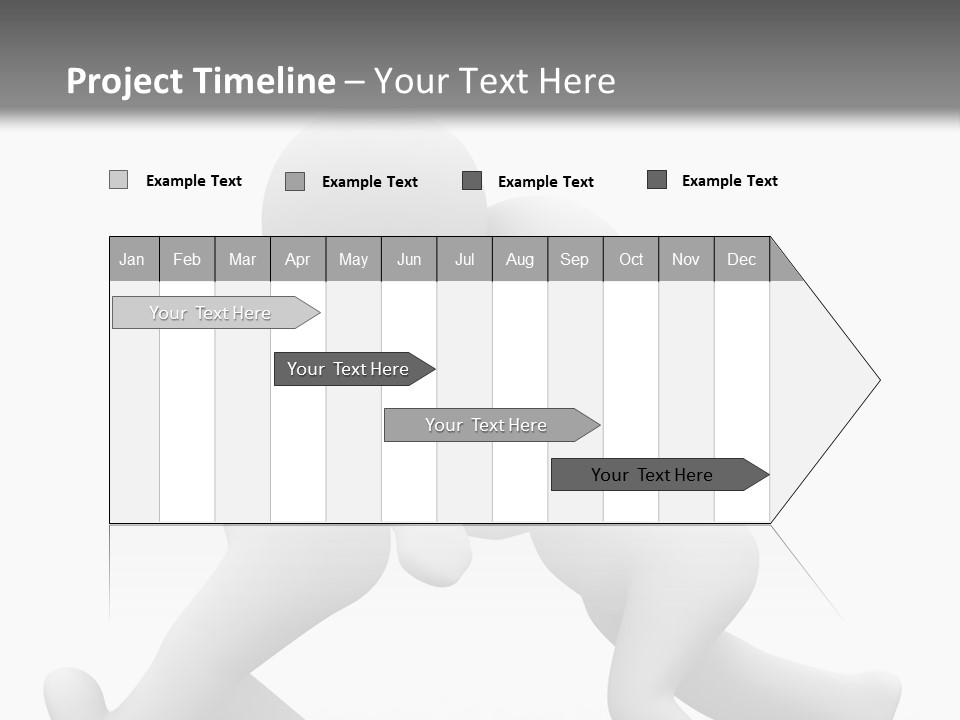 Project Timeline – Your Text Here

Example Text
Example Text
Example Text
Example Text

| Jan | Feb | Mar | Apr | May | Jun | Jul | Aug | Sep | Oct | Nov | Dec |
|---|---|---|---|---|---|---|---|---|---|---|---|

Your Text Here
Your Text Here
Your Text Here
Your Text Here